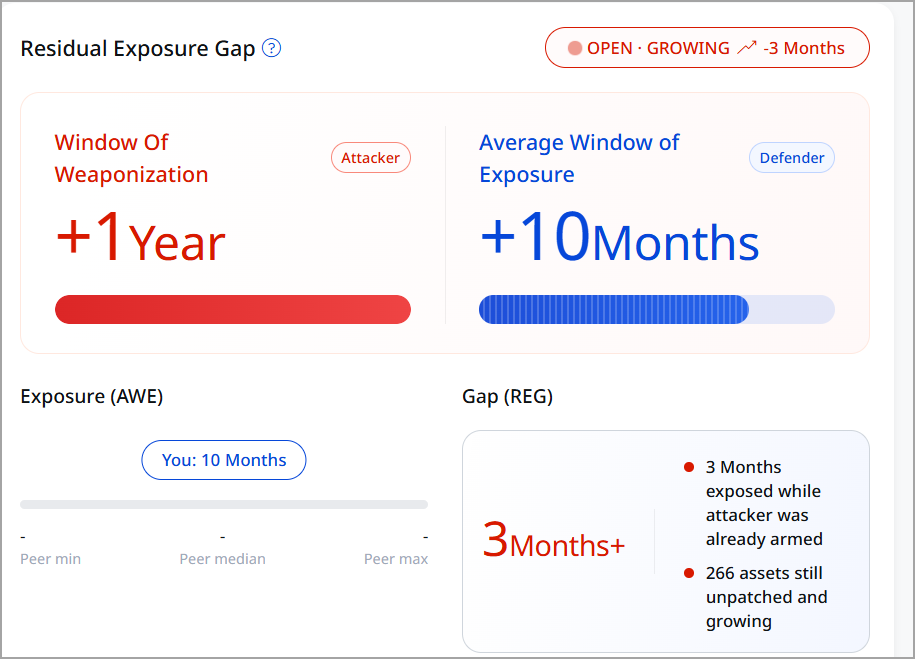 Residual Exposure Gap ?

OPEN · GROWING -3 Months

Window Of Weaponization

Attacker

+1Year

Average Window of Exposure

Defender

+10Months

Exposure (AWE)

You: 10 Months

-
Peer min

-
Peer median

-
Peer max

Gap (REG)

3Months+

3 Months exposed while attacker was already armed

266 assets still unpatched and growing